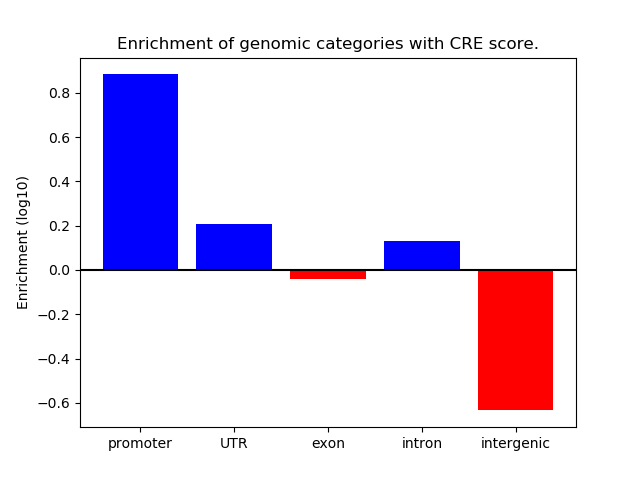 Enrichment of genomic categories with CRE score.

Enrichment (log10)

0.8
0.6
0.4
0.2
0.0
−0.2
−0.4
−0.6

promoter
UTR
exon
intron
intergenic